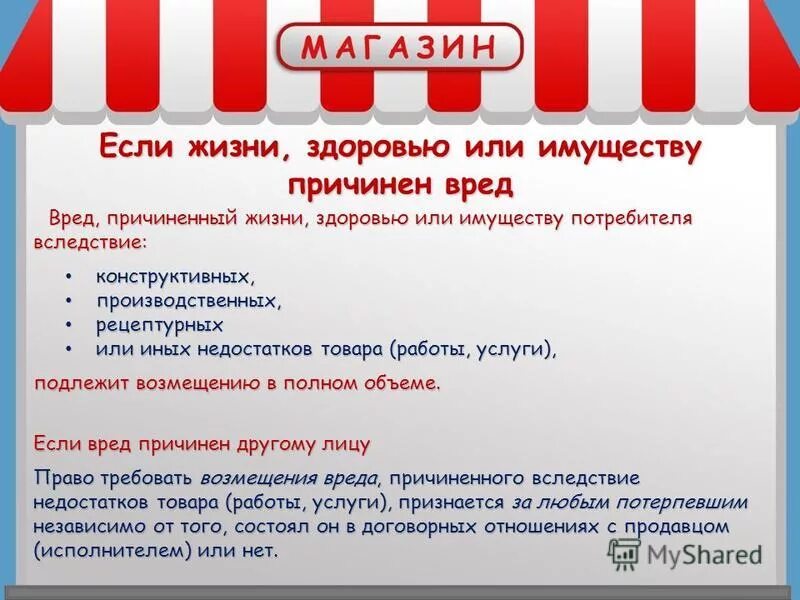 МАГАЗИН

Если жизни, здоровью или имуществу причинен вред

Вред, причиненный жизни, здоровью или имуществу потребителя вследствие:

• конструктивных,
• производственных,
• рецептурных
• или иных недостатков товара (работы, услуги),

подлежит возмещению в полном объеме.

Если вред причинен другому лицу

Право требовать возмещения вреда, причиненного вследствие недостатков товара (работы, услуги), признается за любым потерпевшим независимо от того, состоял он в договорных отношениях с продавцом (исполнителем) или нет.

MyShared